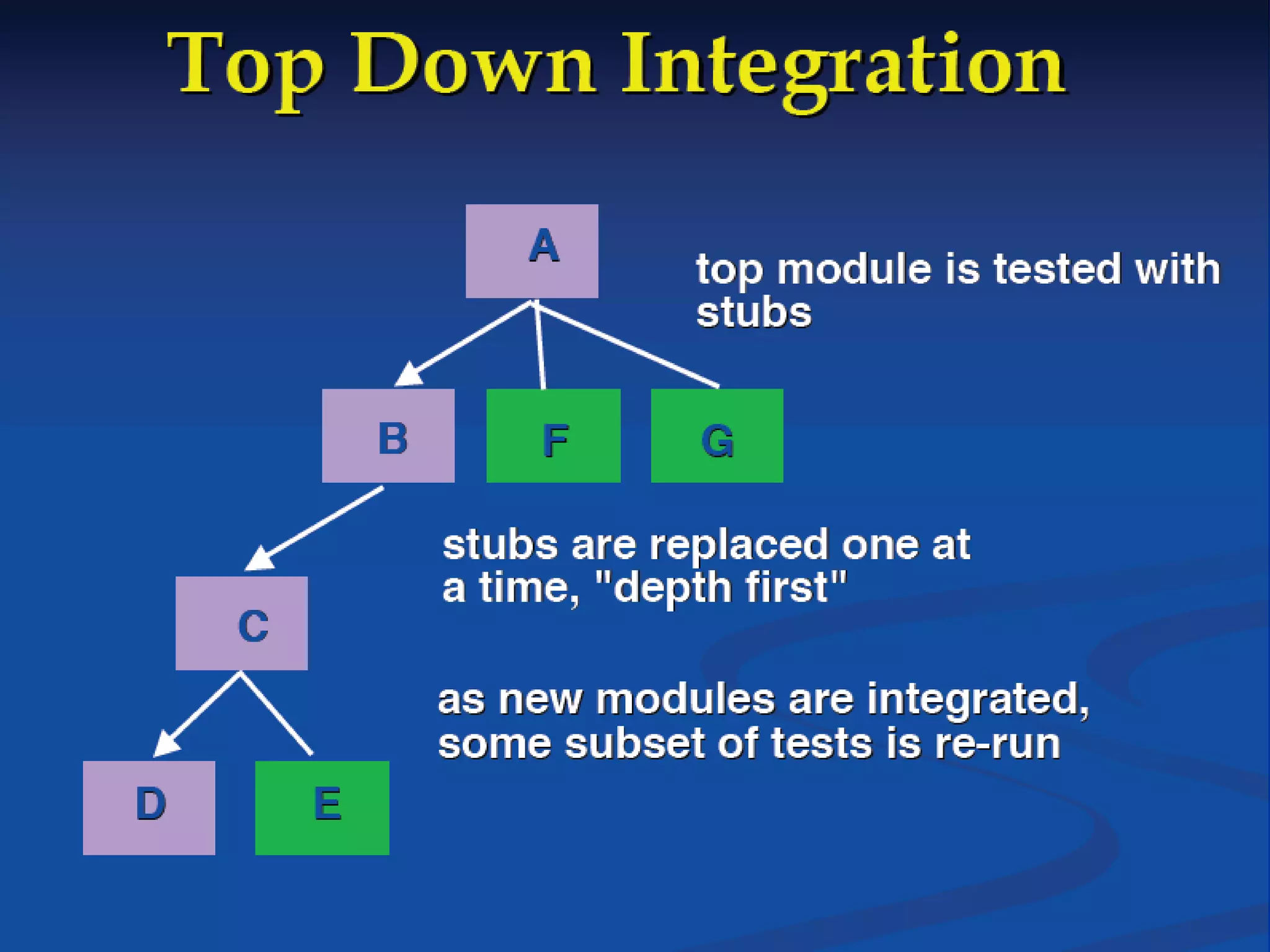 Top Down Integration

A

top module is tested with stubs

B

F

G

stubs are replaced one at a time, "depth first"

C

as new modules are integrated, some subset of tests is re-run

D

E